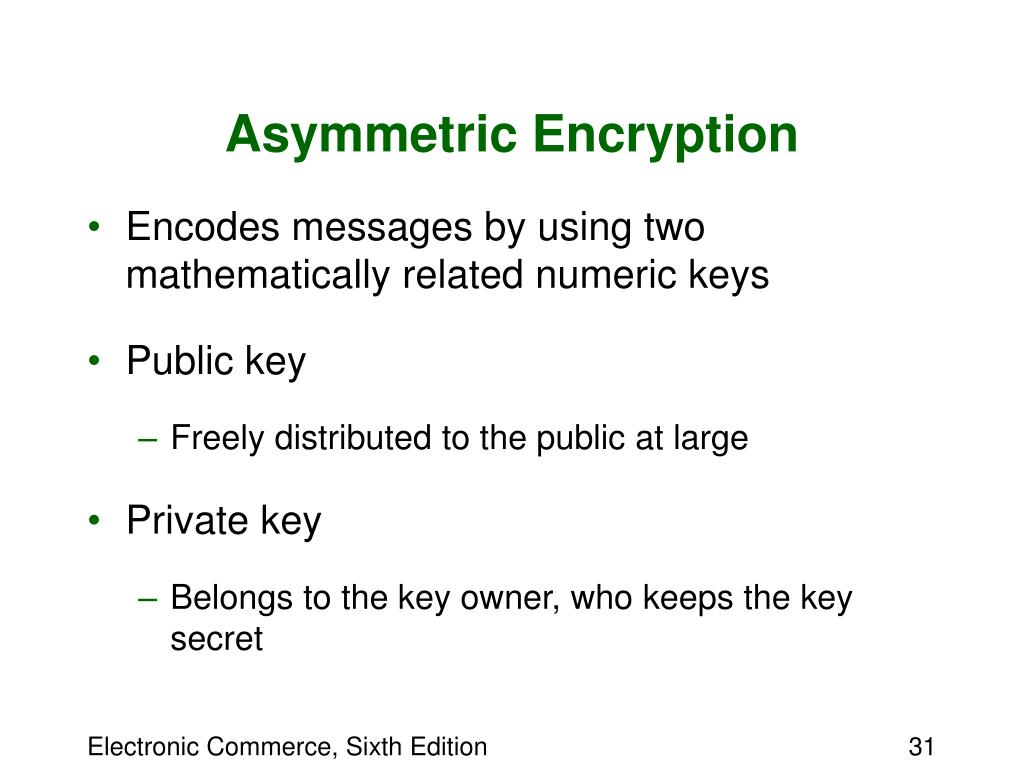 Asymmetric Encryption

• Encodes messages by using two mathematically related numeric keys

• Public key

– Freely distributed to the public at large

• Private key

– Belongs to the key owner, who keeps the key secret

Electronic Commerce, Sixth Edition

31